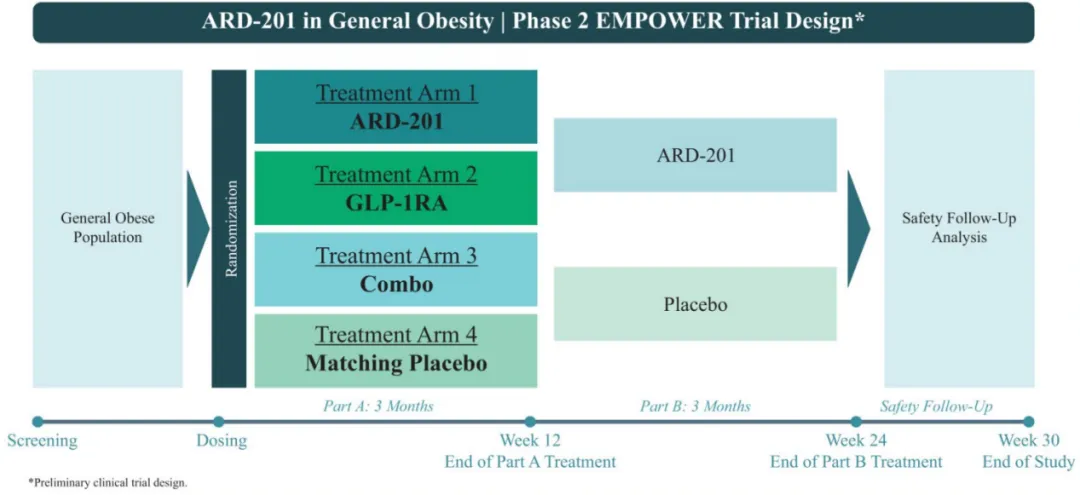 ARD-201 in General Obesity | Phase 2 EMPOWER Trial Design*

General Obese Population

Randomization

Treatment Arm 1
ARD-201

Treatment Arm 2
GLP-1RA

Treatment Arm 3
Combo

Treatment Arm 4
Matching Placebo

ARD-201

Placebo

Safety Follow-Up Analysis

Part A: 3 Months

Part B: 3 Months

Safety Follow-Up

Screening

Dosing

Week 12
End of Part A Treatment

Week 24
End of Part B Treatment

Week 30
End of Study

*Preliminary clinical trial design.